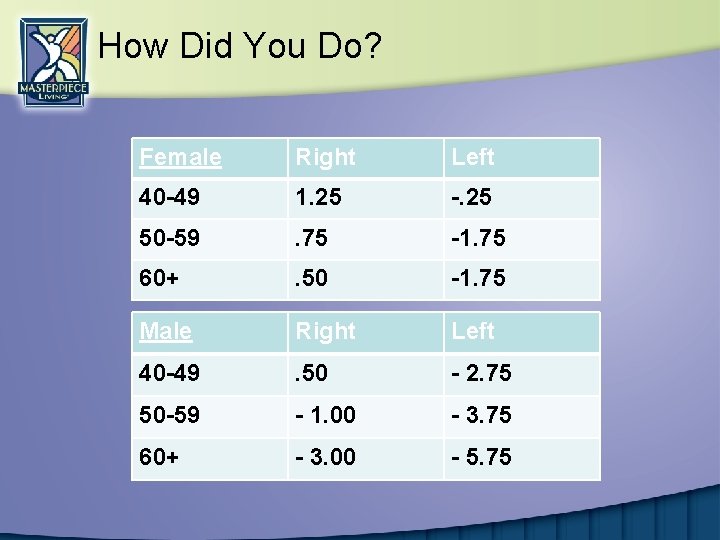 MASTERPIECE LIVING

How Did You Do?

| Female | Right | Left |
|---|---|---|
| 40-49 | 1.25 | -.25 |
| 50-59 | .75 | -1.75 |
| 60+ | .50 | -1.75 |

| Male | Right | Left |
|---|---|---|
| 40-49 | .50 | - 2.75 |
| 50-59 | - 1.00 | - 3.75 |
| 60+ | - 3.00 | - 5.75 |